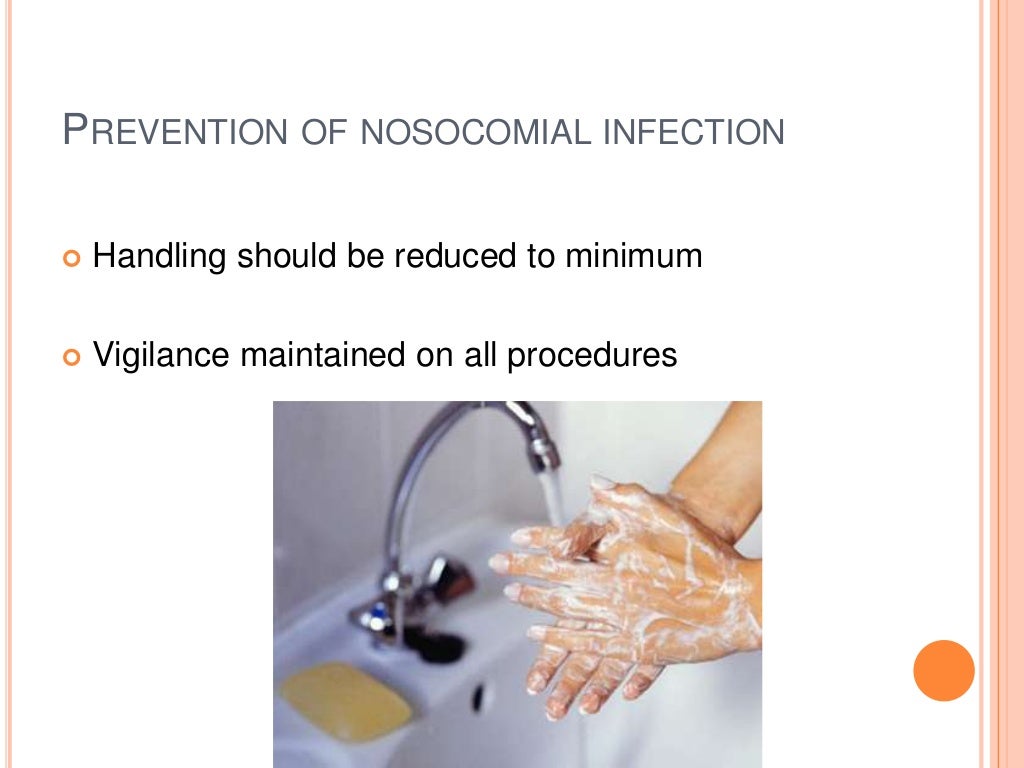 PREVENTION OF NOSOCOMIAL INFECTION

Handling should be reduced to minimum

Vigilance maintained on all procedures